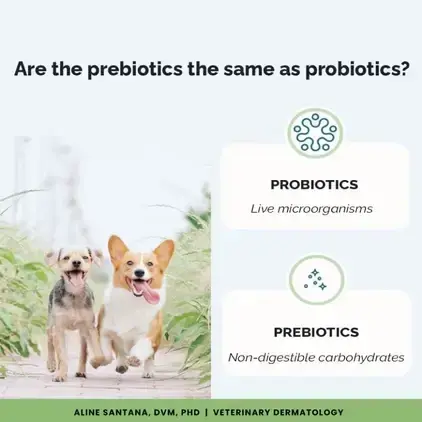 Are the prebiotics the same as probiotics?

PROBIOTICS

Live microorganisms

PREBIOTICS

Non-digestible carbohydrates

ALINE SANTANA, DVM, PHD | VETERINARY DERMATOLOGY